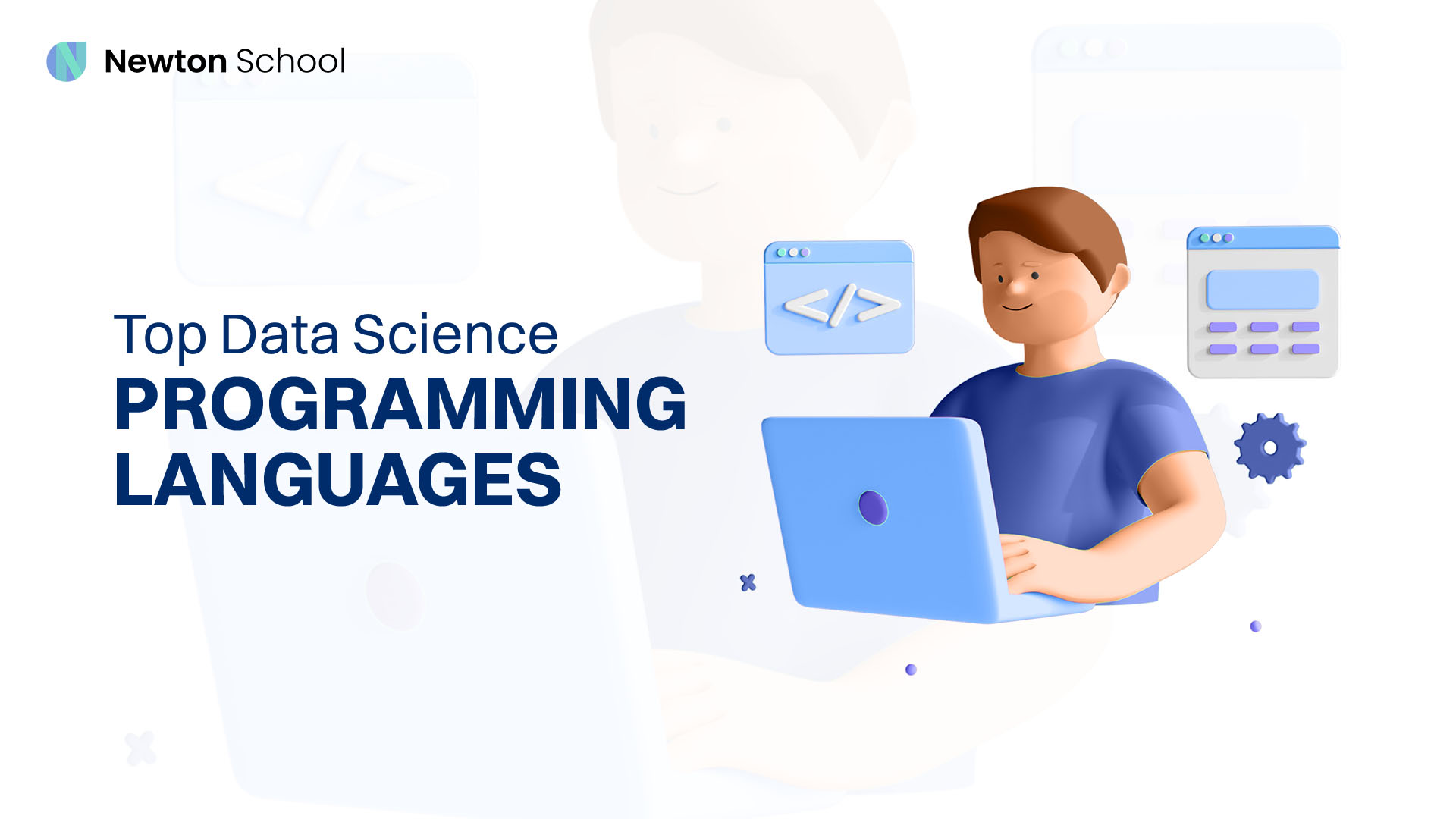 Newton School

Top Data Science
PROGRAMMING
LANGUAGES

</>